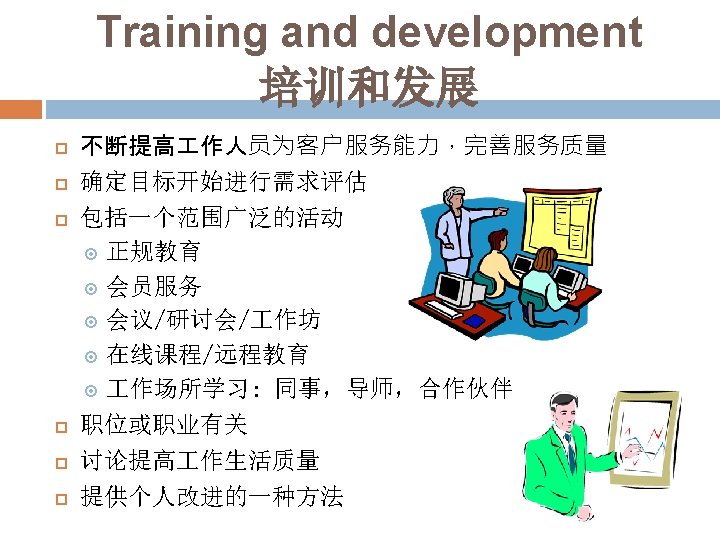 Training and development
培训和发展

不断提高工作人员为客户服务能力，完善服务质量
确定目标开始进行需求评估
包括一个范围广泛的活动
正规教育
会员服务
会议/研讨会/工作坊
在线课程/远程教育
工作场所学习：同事，导师，合作伙伴
职位或职业有关
讨论提高工作生活质量
提供个人改进的一种方法